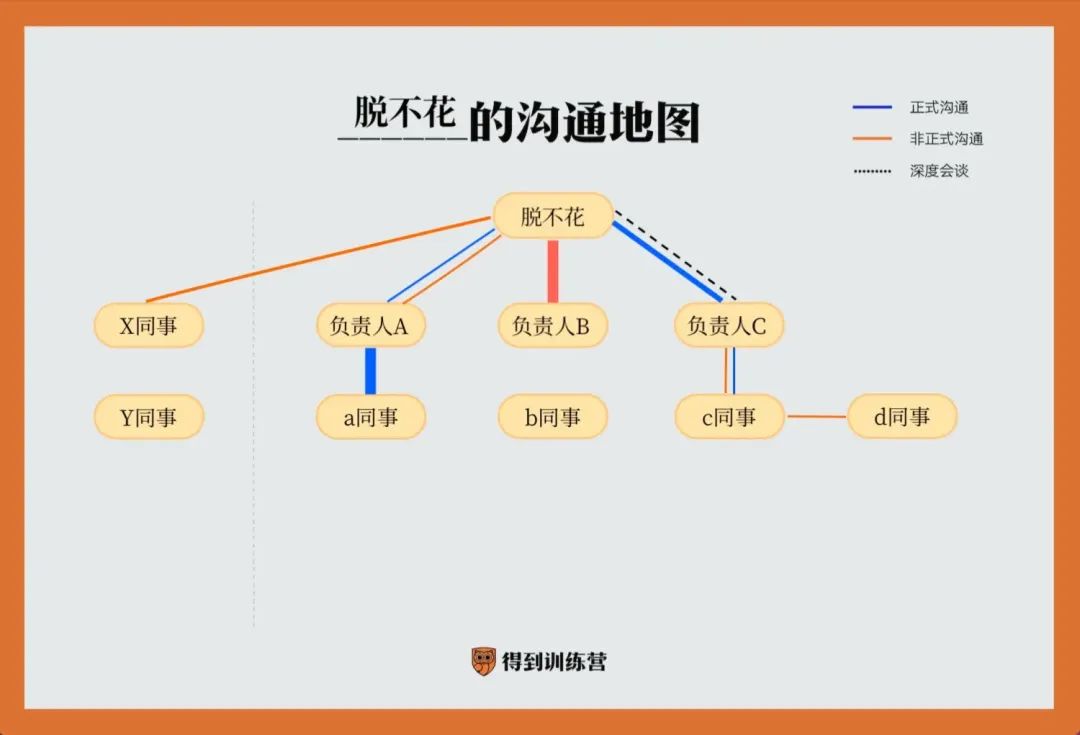 脱不花的沟通地图

正式沟通
非正式沟通
深度会谈

脱不花

X同事
负责人A
负责人B
负责人C

Y同事
a同事
b同事
c同事
d同事

得到训练营